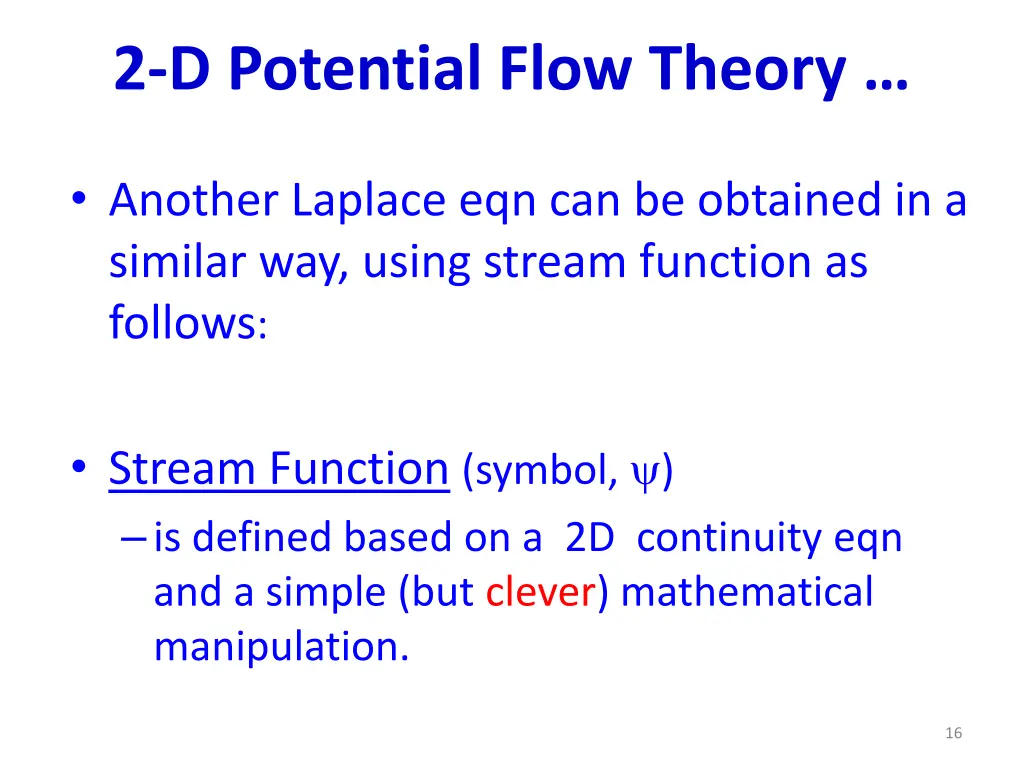 2-D Potential Flow Theory …

• Another Laplace eqn can be obtained in a similar way, using stream function as follows:

• Stream Function (symbol, $\psi$)

– is defined based on a 2D continuity eqn and a simple (but clever) mathematical manipulation.

16